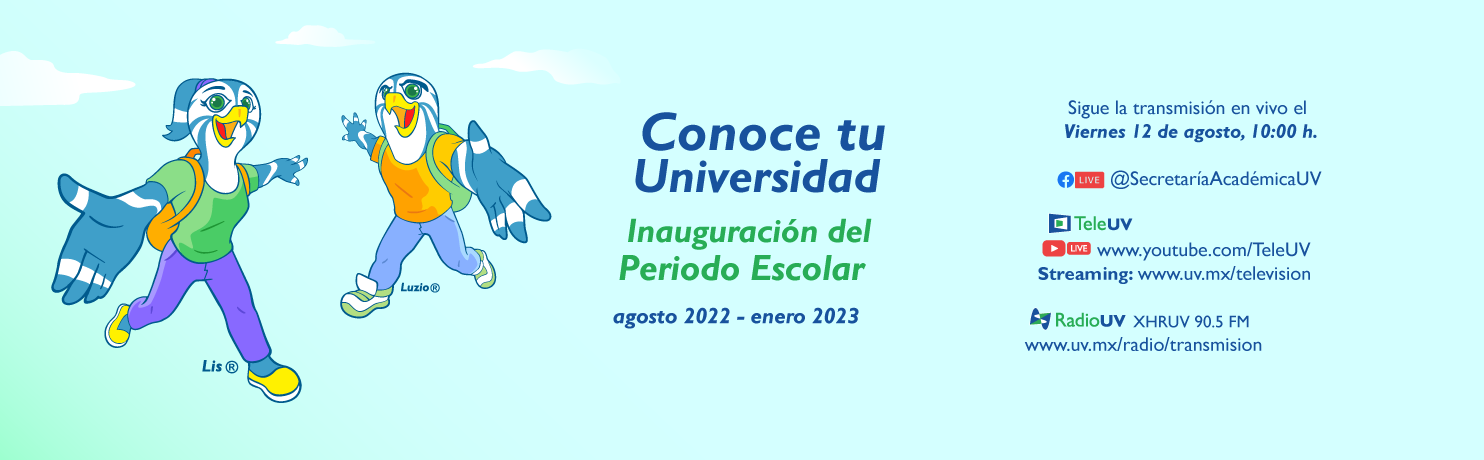 Lis ®

Luzio®

Conoce tu Universidad

Inauguración del Periodo Escolar

agosto 2022 - enero 2023

Sigue la transmisión en vivo el Viernes 12 de agosto, 10:00 h.

LIVE @SecretaríaAcadémicaUV

TeleUV

LIVE www.youtube.com/TeleUV

Streaming: www.uv.mx/television

RadioUV XHRUV 90.5 FM

www.uv.mx/radio/transmision